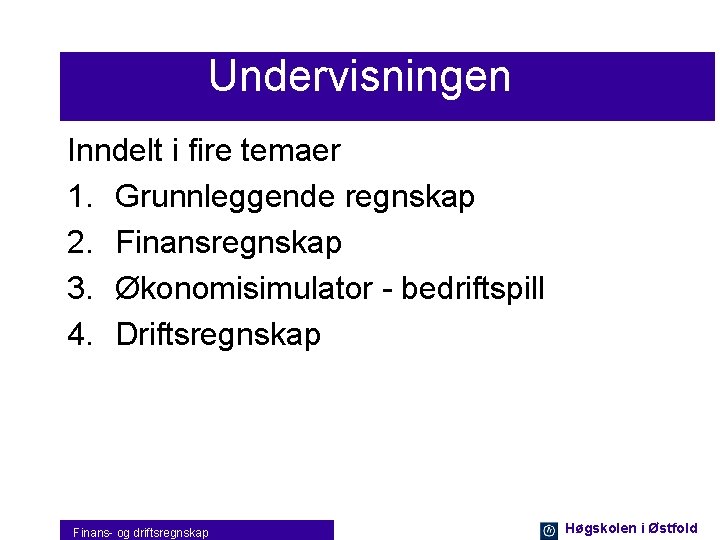 Undervisningen

Inndelt i fire temaer

1. Grunnleggende regnskap
2. Finansregnskap
3. Økonomisimulator - bedriftspill
4. Driftsregnskap

Finans- og driftsregnskap

Høgskolen i Østfold